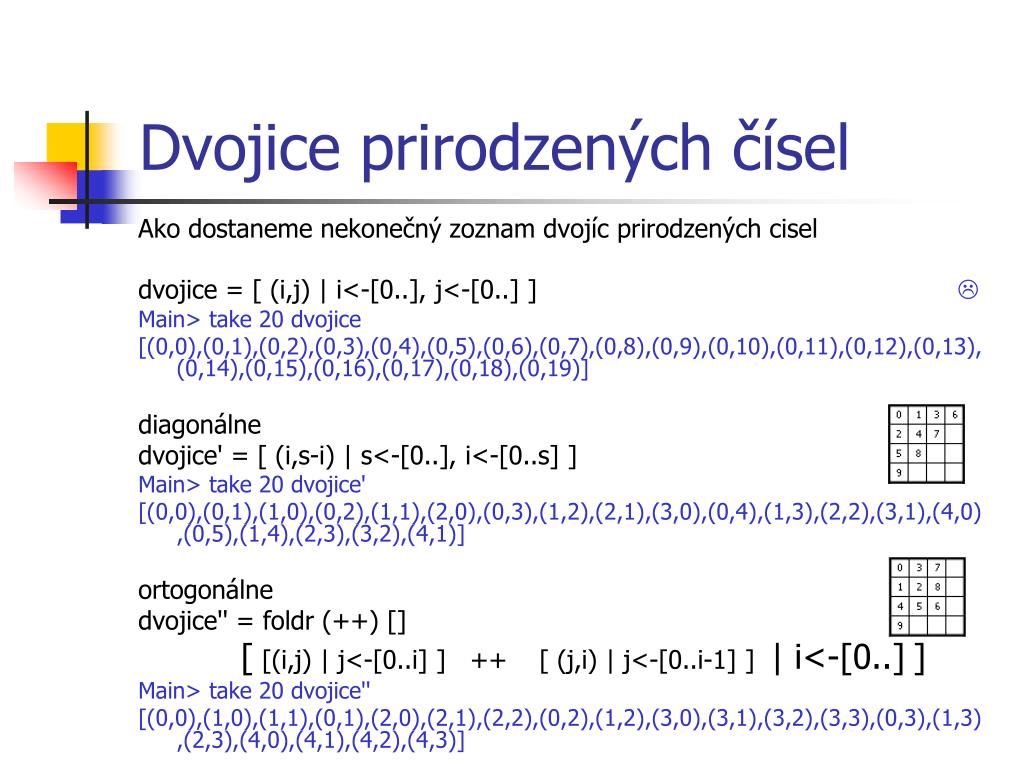 Dvojice prirodzených čísel

Ako dostaneme nekonečný zoznam dvojíc prirodzených cisel

dvojice = [ (i,j) | i<-[0..], j<-[0..] ] ☹
Main> take 20 dvojice
[(0,0),(0,1),(0,2),(0,3),(0,4),(0,5),(0,6),(0,7),(0,8),(0,9),(0,10),(0,11),(0,12),(0,13),(0,14),(0,15),(0,16),(0,17),(0,18),(0,19)]

diagonálne
dvojice' = [ (i,s-i) | s<-[0..], i<-[0..s] ]
Main> take 20 dvojice'
[(0,0),(0,1),(1,0),(0,2),(1,1),(2,0),(0,3),(1,2),(2,1),(3,0),(0,4),(1,3),(2,2),(3,1),(4,0),(0,5),(1,4),(2,3),(3,2),(4,1)]

| 0 | 1 | 3 | 6 |
|---|---|---|---|
| 2 | 4 | 7 | |
| 5 | 8 | | |
| 9 | | | |

ortogonálne
dvojice'' = foldr (++) []
[ [(i,j) | j<-[0..i] ] ++ [ (j,i) | j<-[0..i-1] ] | i<-[0..] ]
Main> take 20 dvojice''
[(0,0),(1,0),(1,1),(0,1),(2,0),(2,1),(2,2),(0,2),(1,2),(3,0),(3,1),(3,2),(3,3),(0,3),(1,3),(2,3),(4,0),(4,1),(4,2),(4,3)]

| 0 | 3 | 7 | |
|---|---|---|---|
| 1 | 2 | 8 | |
| 4 | 5 | 6 | |
| 9 | | | |